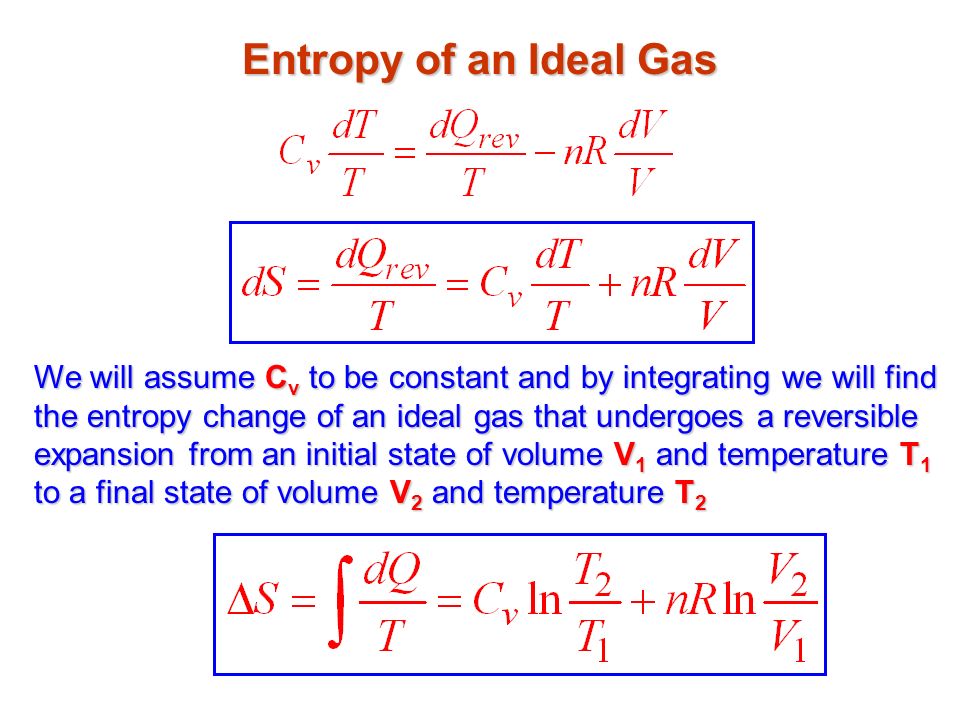 Entropy of an Ideal Gas

$C_v \frac{dT}{T} = \frac{dQ_{rev}}{T} - nR\frac{dV}{V}$

$dS = \frac{dQ_{rev}}{T} = C_v \frac{dT}{T} + nR\frac{dV}{V}$

We will assume $C_v$ to be constant and by integrating we will find the entropy change of an ideal gas that undergoes a reversible expansion from an initial state of volume $V_1$ and temperature $T_1$ to a final state of volume $V_2$ and temperature $T_2$

$\Delta S = \int \frac{dQ}{T} = C_v \ln\frac{T_2}{T_1} + nR\ln\frac{V_2}{V_1}$